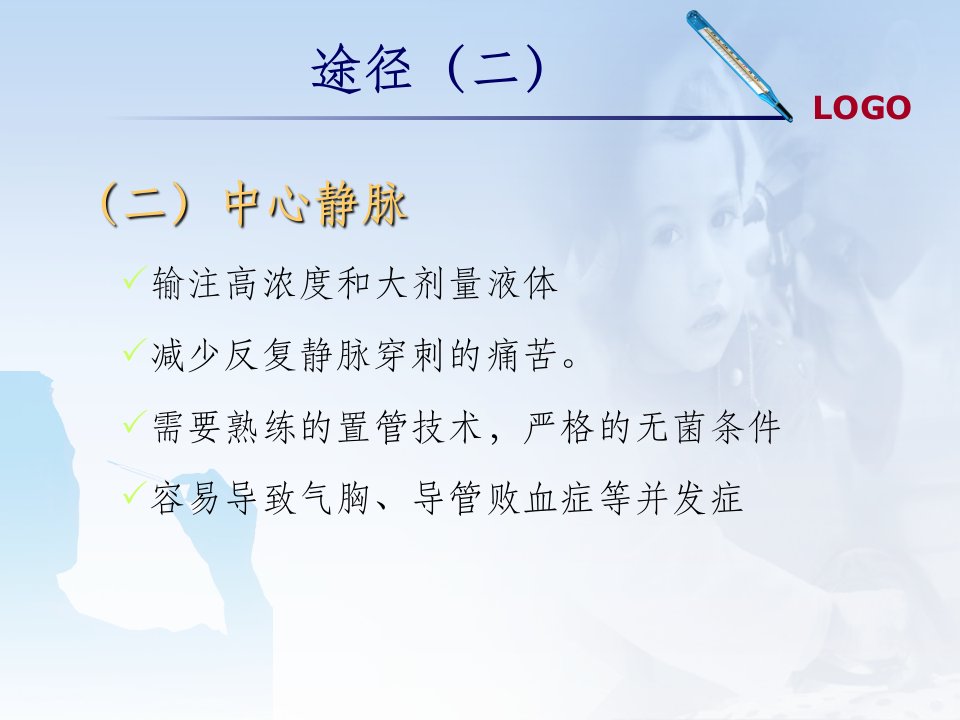 途径（二）

LOGO

（二）中心静脉

✓输注高浓度和大剂量液体

✓减少反复静脉穿刺的痛苦。

✓需要熟练的置管技术，严格的无菌条件

✓容易导致气胸、导管败血症等并发症